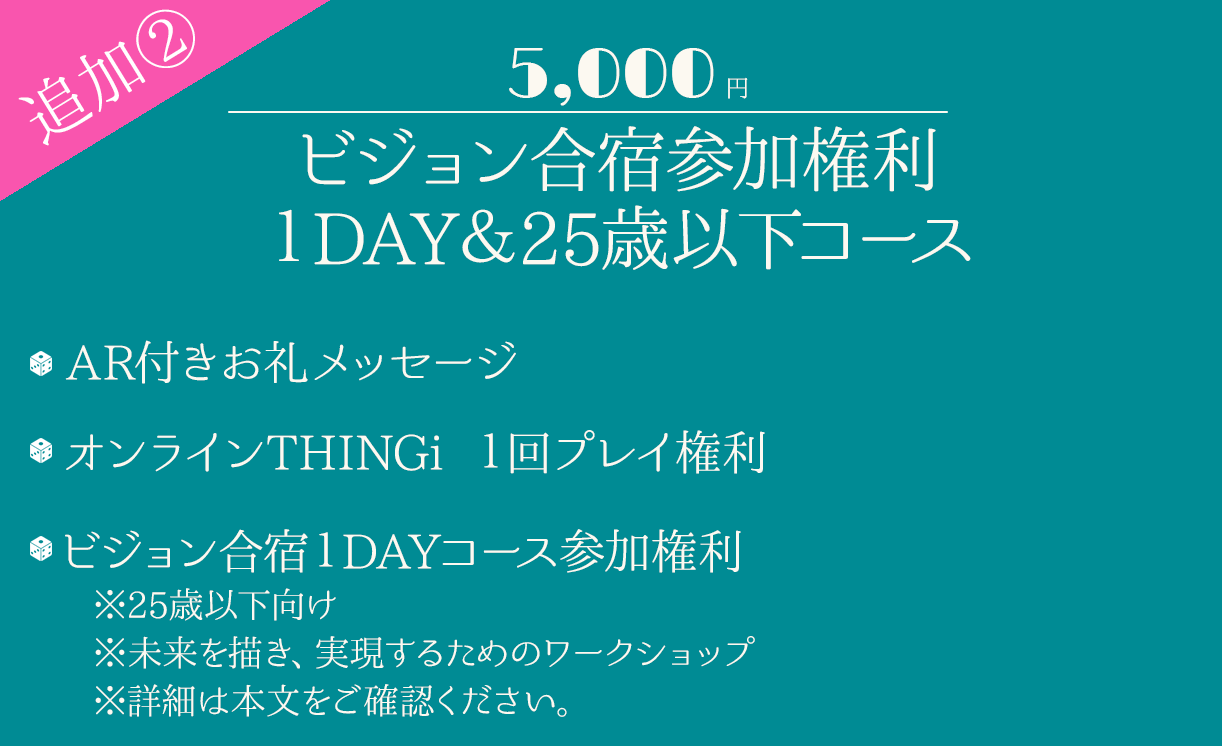 追加②

5,000円

ビジョン合宿参加権利
1DAY&25歳以下コース

AR付きお礼メッセージ

オンラインTHINGi　1回プレイ権利

ビジョン合宿1DAYコース参加権利
※25歳以下向け
※未来を描き、実現するためのワークショップ
※詳細は本文をご確認ください。